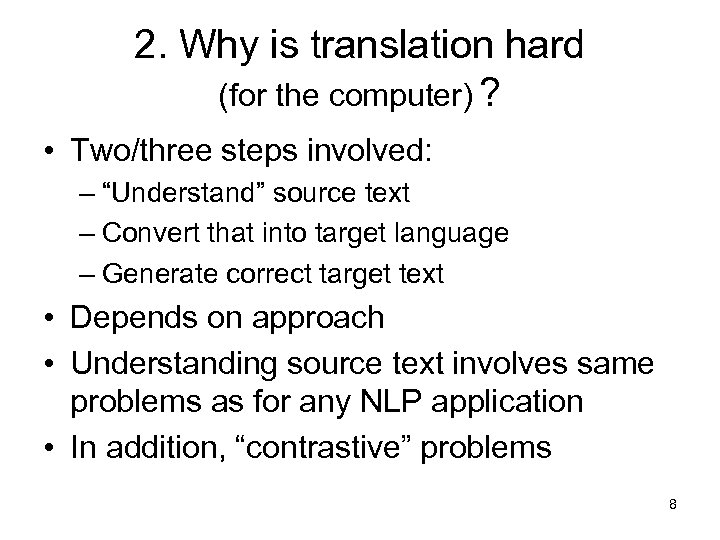 2. Why is translation hard
(for the computer)?

• Two/three steps involved:
– “Understand” source text
– Convert that into target language
– Generate correct target text
• Depends on approach
• Understanding source text involves same problems as for any NLP application
• In addition, “contrastive” problems

8